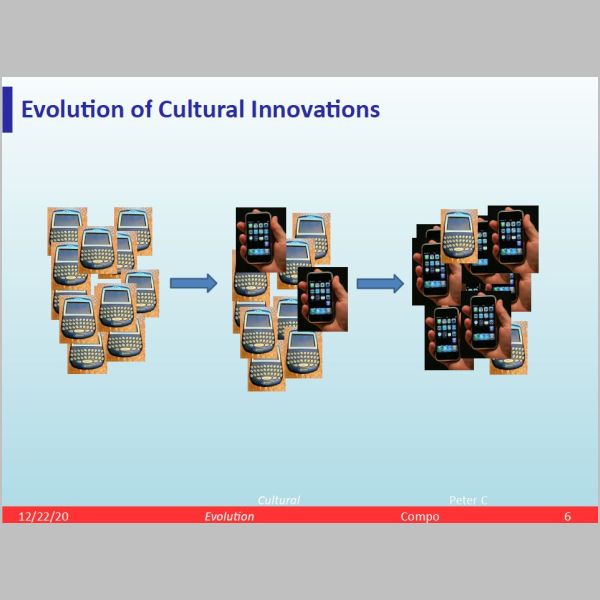 Evolution of Cultural Innovations

12/22/20 Cultural Evolution Peter C Compo 6